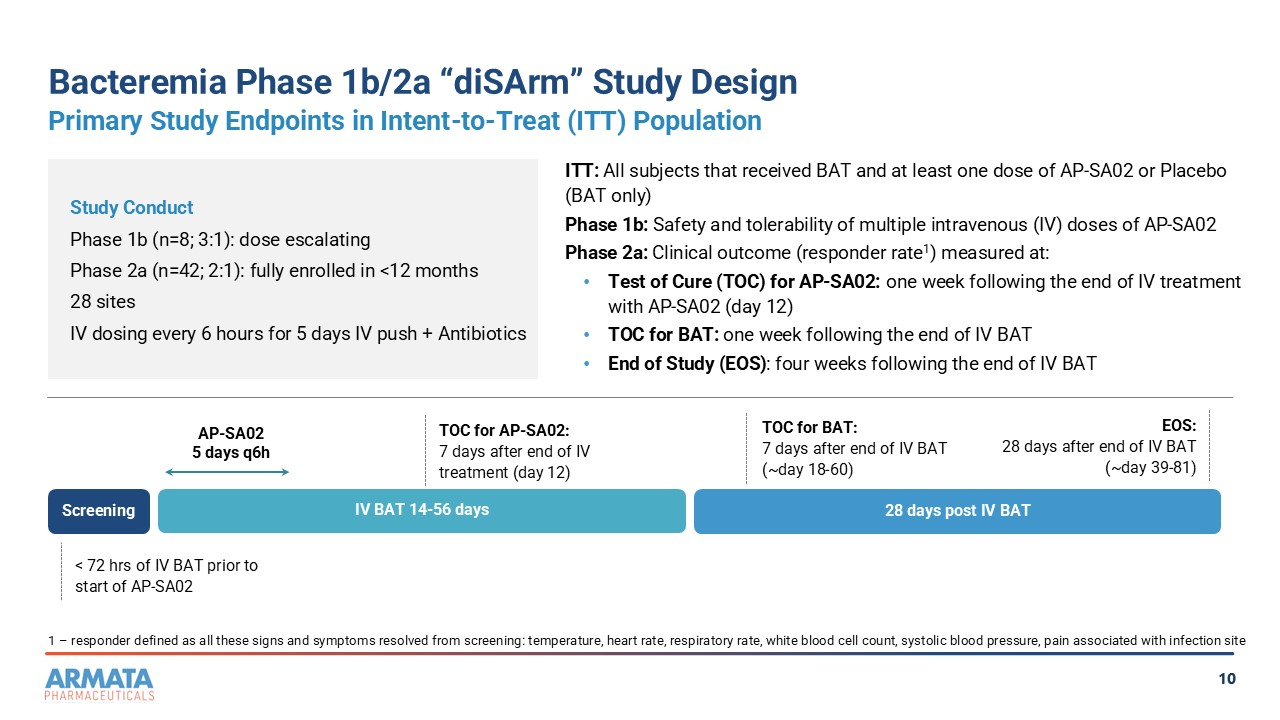 Bacteremia Phase 1b/2a “diSArm” Study Design
Primary Study Endpoints in Intent-to-Treat (ITT) Population

Study Conduct
Phase 1b (n=8; 3:1): dose escalating
Phase 2a (n=42; 2:1): fully enrolled in <12 months
28 sites
IV dosing every 6 hours for 5 days IV push + Antibiotics

ITT: All subjects that received BAT and at least one dose of AP-SA02 or Placebo (BAT only)
Phase 1b: Safety and tolerability of multiple intravenous (IV) doses of AP-SA02
Phase 2a: Clinical outcome (responder rate$^1$) measured at:
• Test of Cure (TOC) for AP-SA02: one week following the end of IV treatment with AP-SA02 (day 12)
• TOC for BAT: one week following the end of IV BAT
• End of Study (EOS): four weeks following the end of IV BAT

AP-SA02
5 days q6h

TOC for AP-SA02:
7 days after end of IV treatment (day 12)

TOC for BAT:
7 days after end of IV BAT (~day 18-60)

EOS:
28 days after end of IV BAT (~day 39-81)

Screening
IV BAT 14-56 days
28 days post IV BAT

< 72 hrs of IV BAT prior to start of AP-SA02

1 – responder defined as all these signs and symptoms resolved from screening: temperature, heart rate, respiratory rate, white blood cell count, systolic blood pressure, pain associated with infection site

ARMATA
PHARMACEUTICALS

10